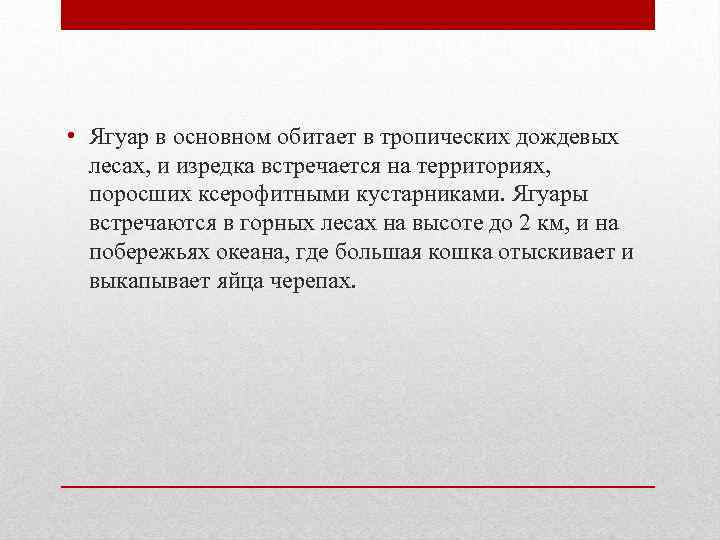 • Ягуар в основном обитает в тропических дождевых лесах, и изредка встречается на территориях, поросших ксерофитными кустарниками. Ягуары встречаются в горных лесах на высоте до 2 км, и на побережьях океана, где большая кошка отыскивает и выкапывает яйца черепах.